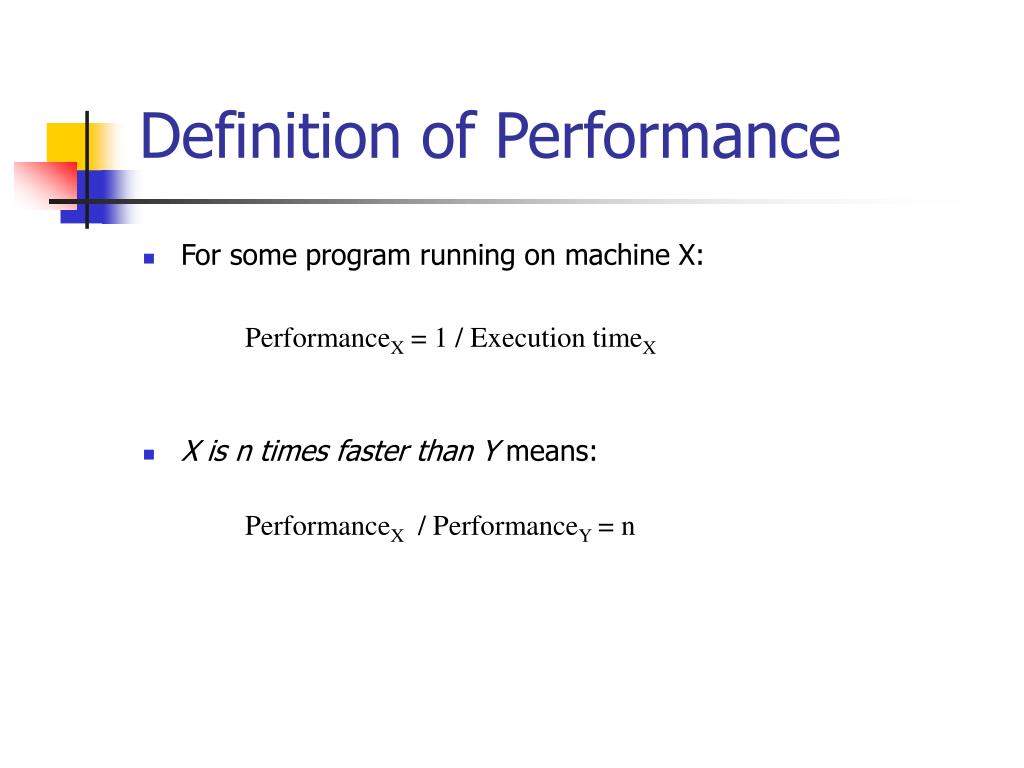 Definition of Performance

For some program running on machine X:

$\text{Performance}_X = 1 / \text{Execution time}_X$

X is n times faster than Y means:

$\text{Performance}_X / \text{Performance}_Y = n$